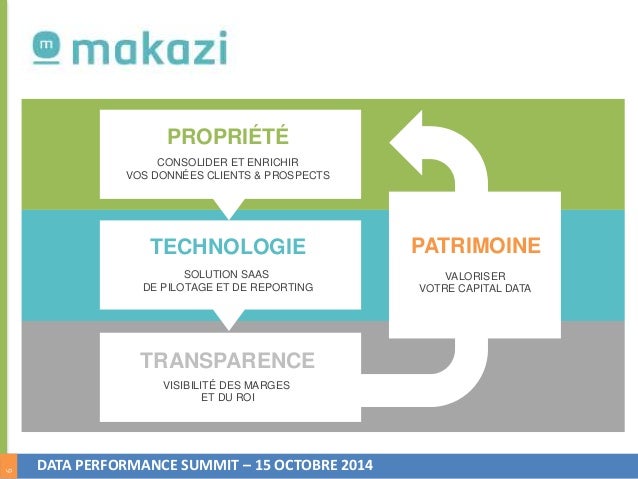 m makazi

PROPRIÉTÉ

CONSOLIDER ET ENRICHIR VOS DONNÉES CLIENTS & PROSPECTS

TECHNOLOGIE

SOLUTION SAAS DE PILOTAGE ET DE REPORTING

TRANSPARENCE

VISIBILITÉ DES MARGES ET DU ROI

PATRIMOINE

VALORISER VOTRE CAPITAL DATA

6

DATA PERFORMANCE SUMMIT – 15 OCTOBRE 2014